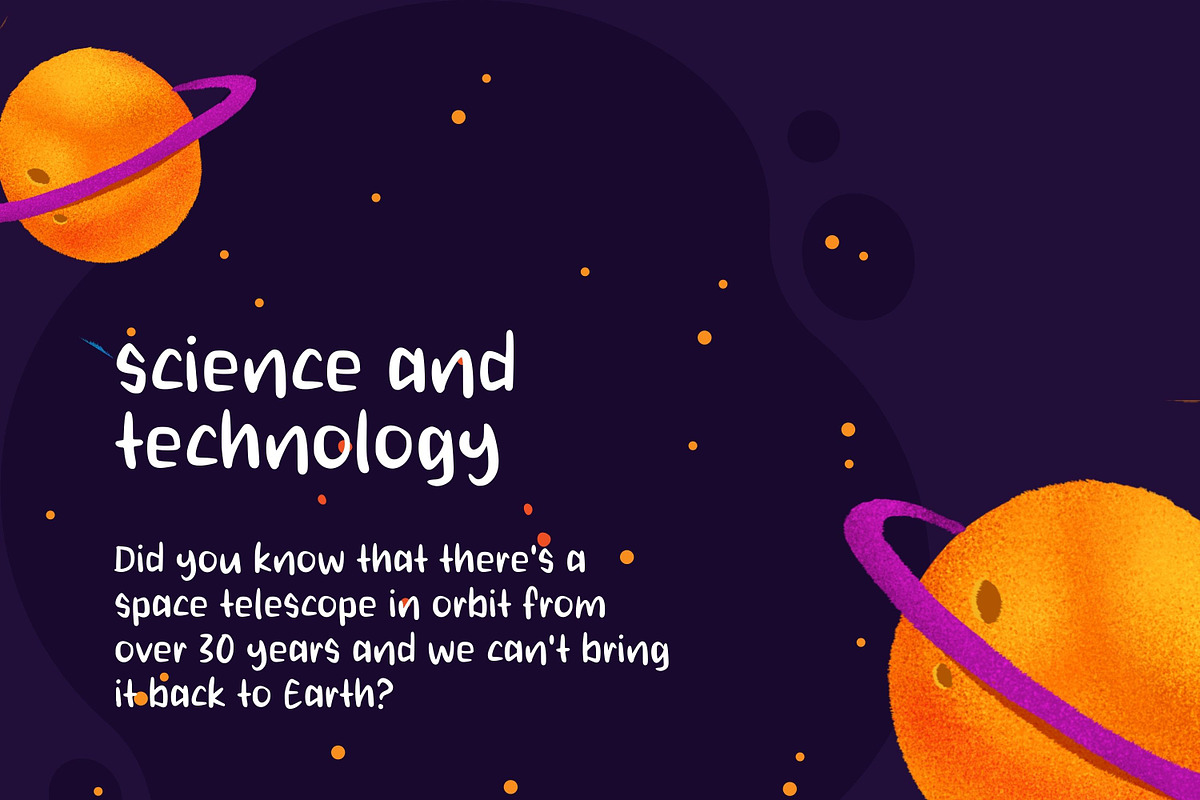 science and technology

Did you know that there's a space telescope in orbit from over 30 years and we can't bring it back to Earth?